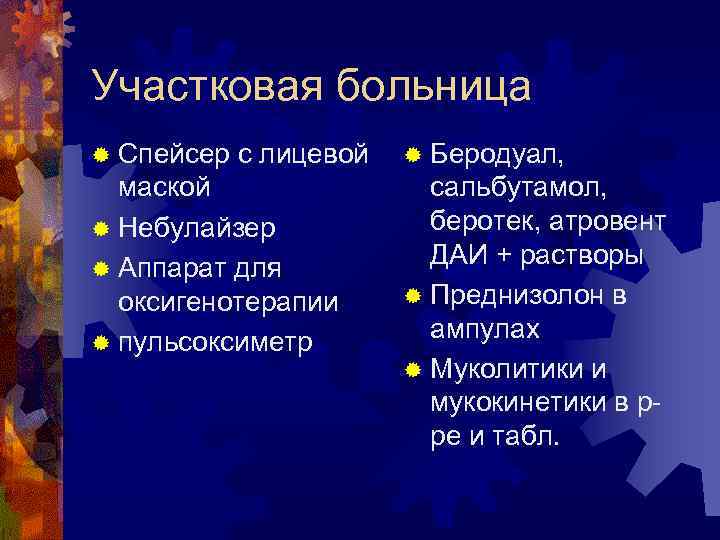 Участковая больница

Спейсер с лицевой маской
Небулайзер
Аппарат для оксигенотерапии
пульсоксиметр

Беродуал, сальбутамол, беротек, атровент ДАИ + растворы
Преднизолон в ампулах
Муколитики и мукокинетики в р-ре и табл.